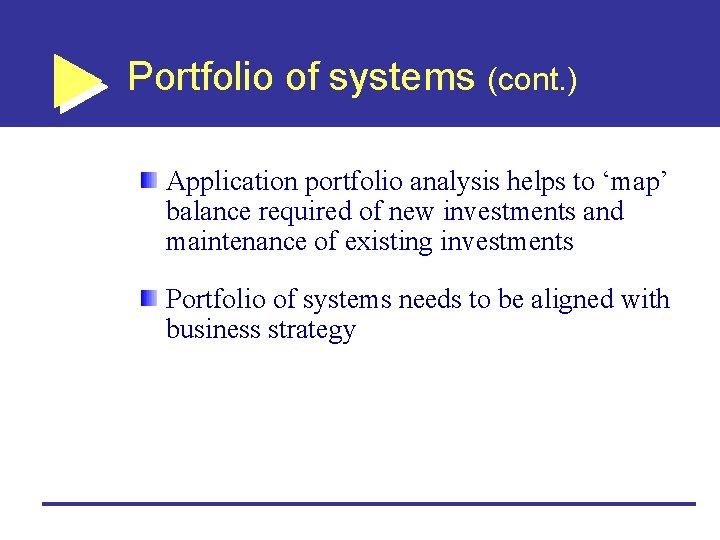 Portfolio of systems (cont.)

Application portfolio analysis helps to ‘map’ balance required of new investments and maintenance of existing investments

Portfolio of systems needs to be aligned with business strategy